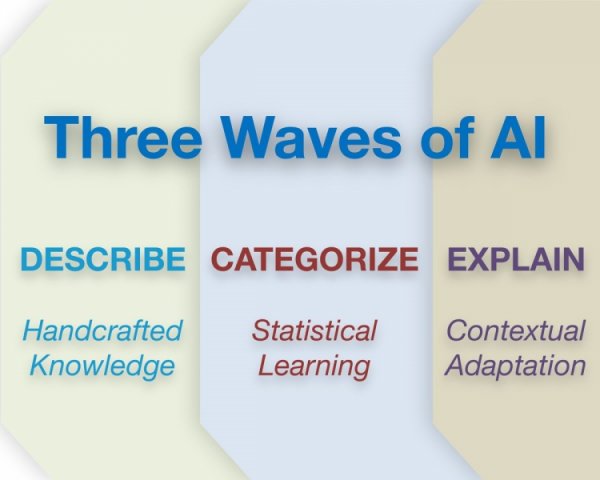 Three Waves of AI

DESCRIBE

Handcrafted Knowledge

CATEGORIZE

Statistical Learning

EXPLAIN

Contextual Adaptation